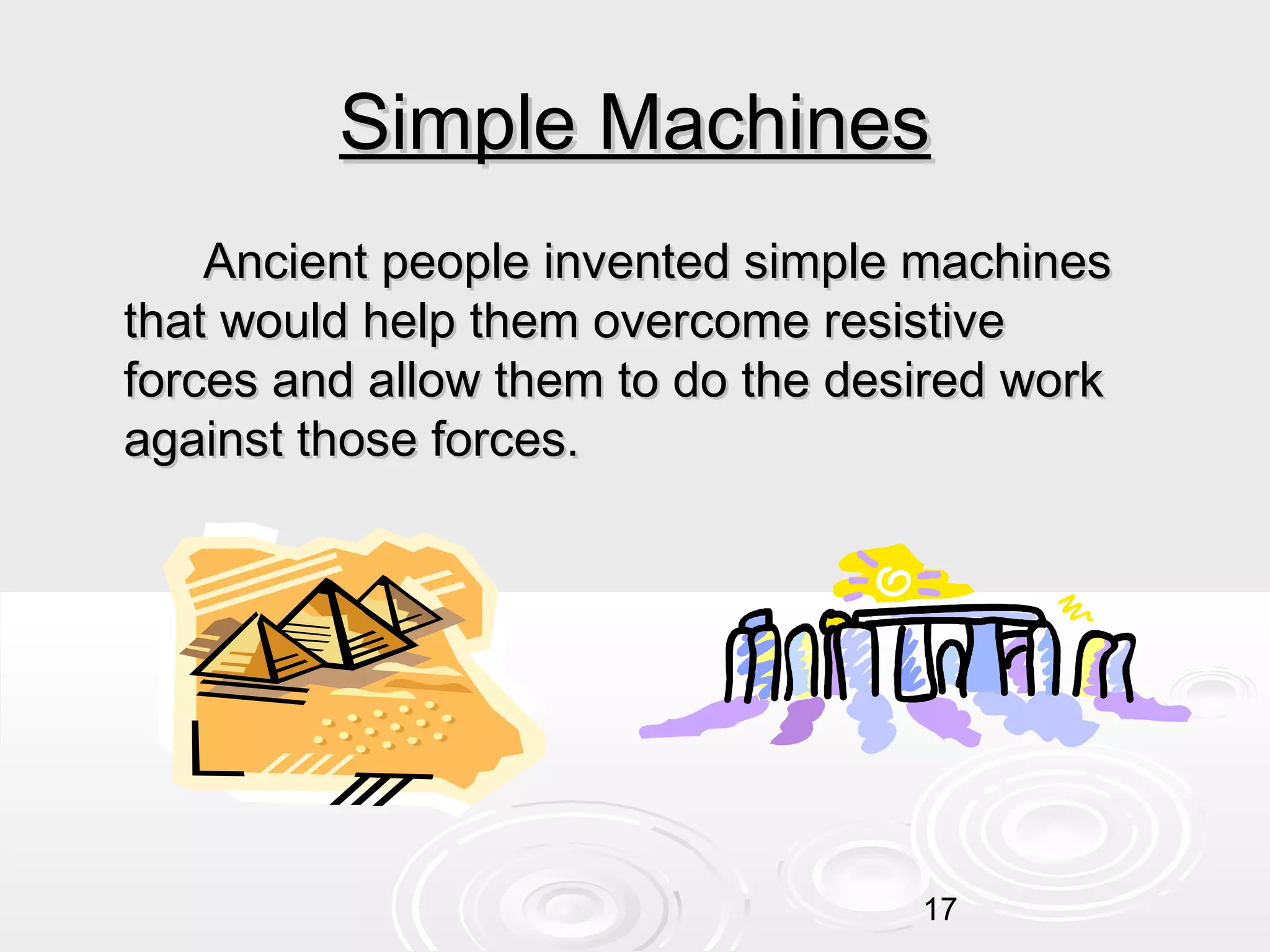 Simple Machines

Ancient people invented simple machines that would help them overcome resistive forces and allow them to do the desired work against those forces.

17